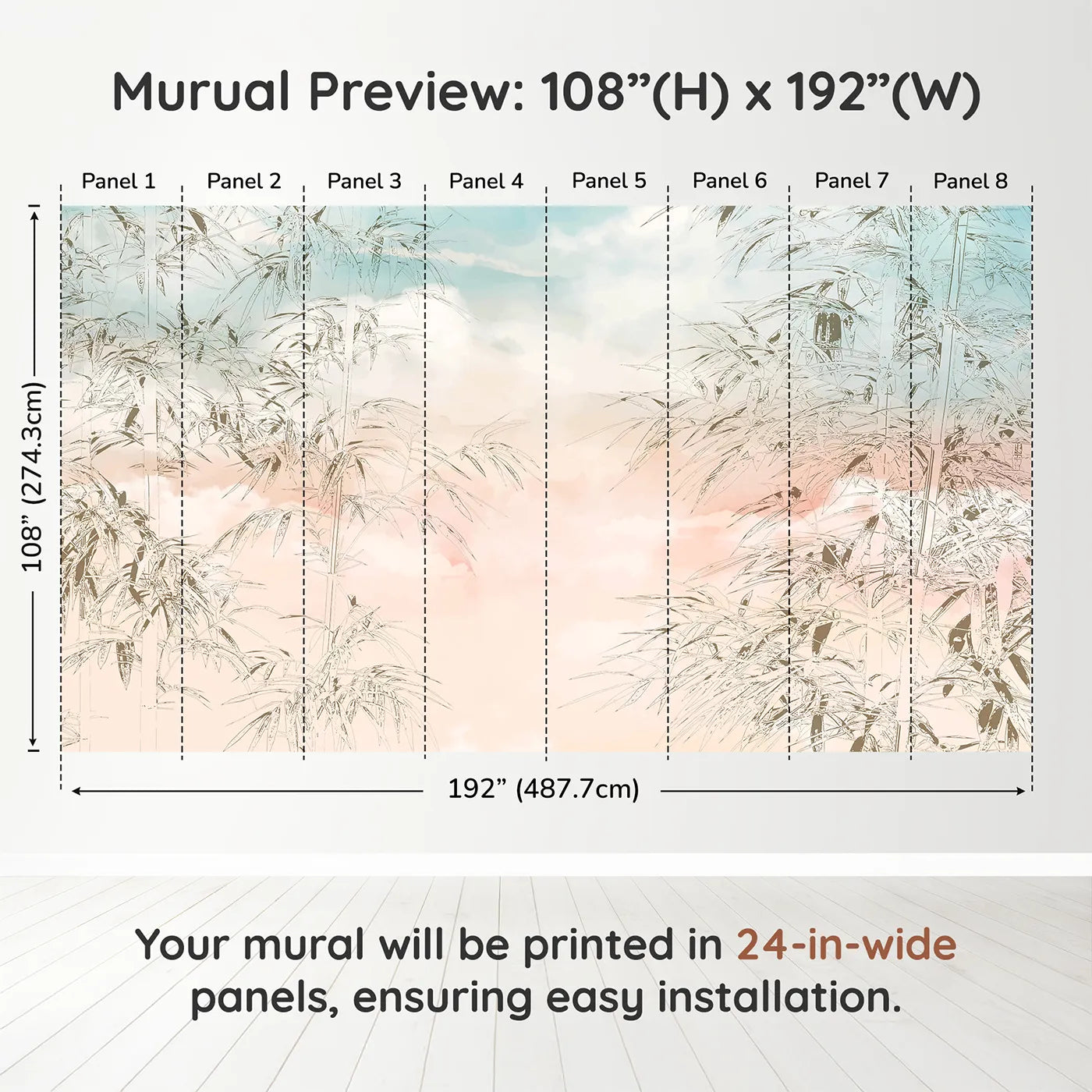 Murual Preview: 108”(H) x 192”(W)

Panel 1 Panel 2 Panel 3 Panel 4 Panel 5 Panel 6 Panel 7 Panel 8

108” (274.3cm)

192” (487.7cm)

Your mural will be printed in 24-in-wide panels, ensuring easy installation.